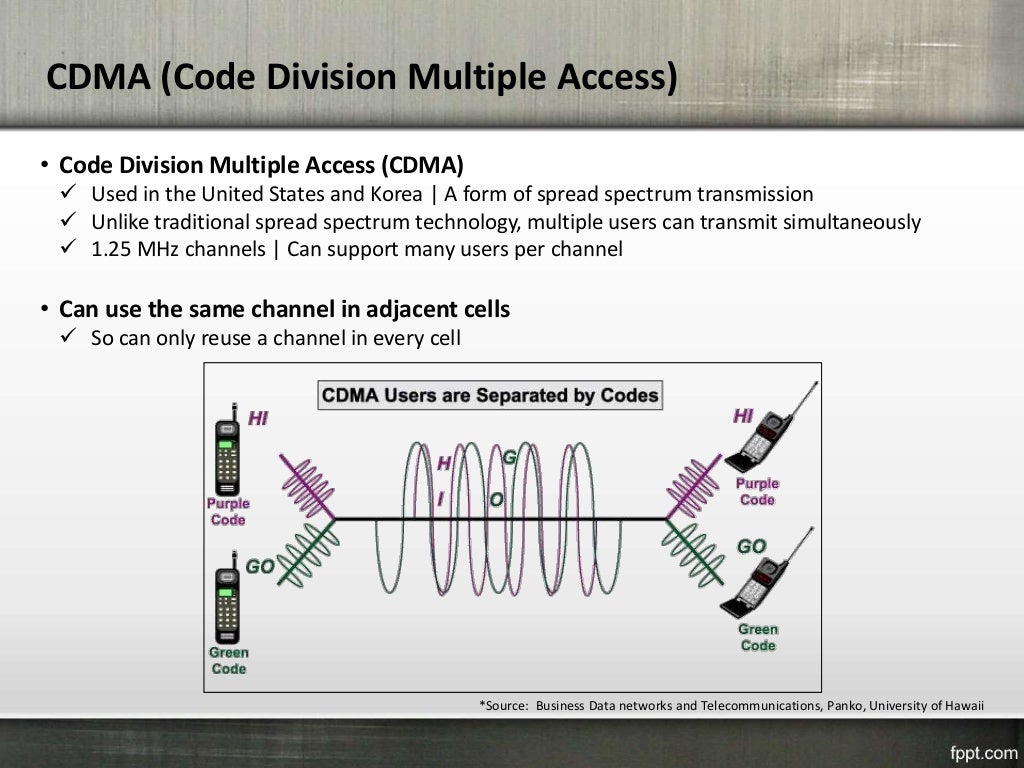 CDMA (Code Division Multiple Access)

• Code Division Multiple Access (CDMA)
✓ Used in the United States and Korea | A form of spread spectrum transmission
✓ Unlike traditional spread spectrum technology, multiple users can transmit simultaneously
✓ 1.25 MHz channels | Can support many users per channel

• Can use the same channel in adjacent cells
✓ So can only reuse a channel in every cell

CDMA Users are Separated by Codes

HI

Purple Code

GO

Green Code

H

I

G

O

HI

Purple Code

GO

Green Code

*Source: Business Data networks and Telecommunications, Panko, University of Hawaii

fppt.com